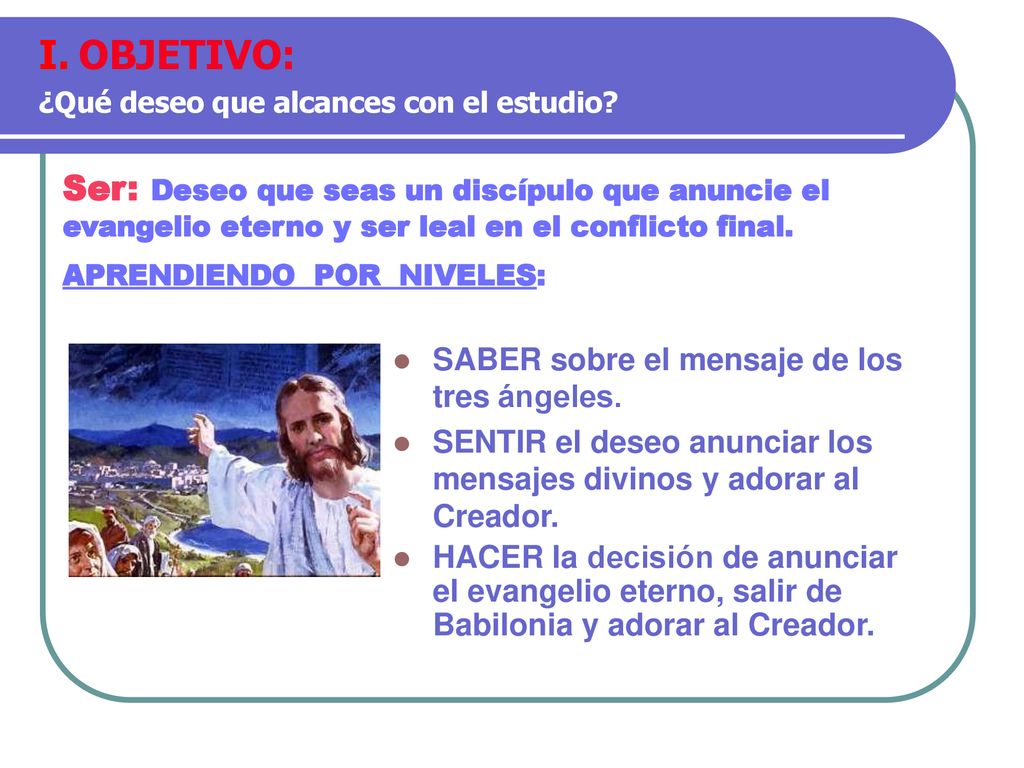 I. OBJETIVO:
¿Qué deseo que alcances con el estudio?

Ser: Deseo que seas un discípulo que anuncie el evangelio eterno y ser leal en el conflicto final.

APRENDIENDO POR NIVELES:

- SABER sobre el mensaje de los tres ángeles.
- SENTIR el deseo anunciar los mensajes divinos y adorar al Creador.
- HACER la decisión de anunciar el evangelio eterno, salir de Babilonia y adorar al Creador.